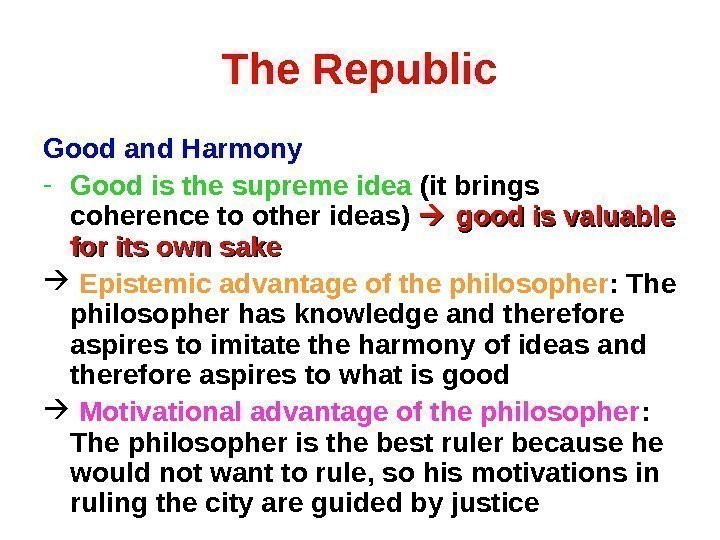 The Republic

Good and Harmony

- Good is the supreme idea (it brings coherence to other ideas) → good is valuable for its own sake

→ Epistemic advantage of the philosopher: The philosopher has knowledge and therefore aspires to imitate the harmony of ideas and therefore aspires to what is good

→ Motivational advantage of the philosopher: The philosopher is the best ruler because he would not want to rule, so his motivations in ruling the city are guided by justice